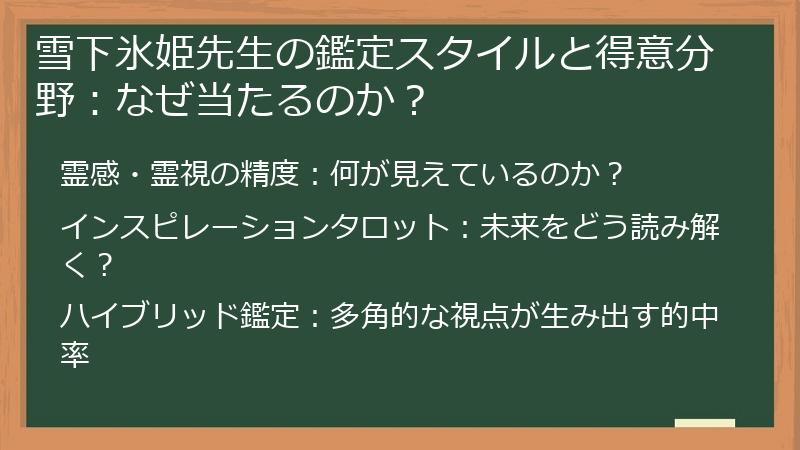 雪下氷姫先生の鑑定スタイルと得意分野：なぜ当たるのか？

霊感・霊視の精度：何が見えているのか？

インスピレーションタロット：未来をどう読み解く？

ハイブリッド鑑定：多角的な視点が生み出す的中率